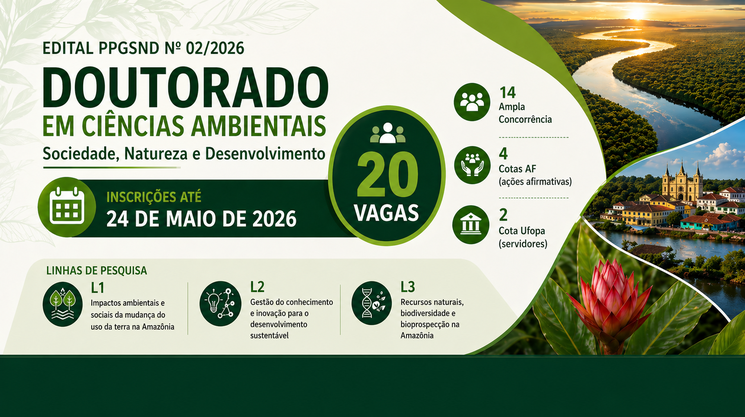 EDITAL PPGSND Nº 02/2026

DOUTORADO
EM CIÊNCIAS AMBIENTAIS
Sociedade, Natureza e Desenvolvimento

INSCRIÇÕES ATÉ
24 DE MAIO DE 2026

20
VAGAS

14
Ampla Concorrência

4
Cotas AF (ações afirmativas)

2
Cota Ufopa (servidores)

LINHAS DE PESQUISA

L1
Impactos ambientais e sociais da mudança do uso da terra na Amazônia

L2
Gestão do conhecimento e inovação para o desenvolvimento sustentável

L3
Recursos naturais, biodiversidade e bioprospecção na Amazônia